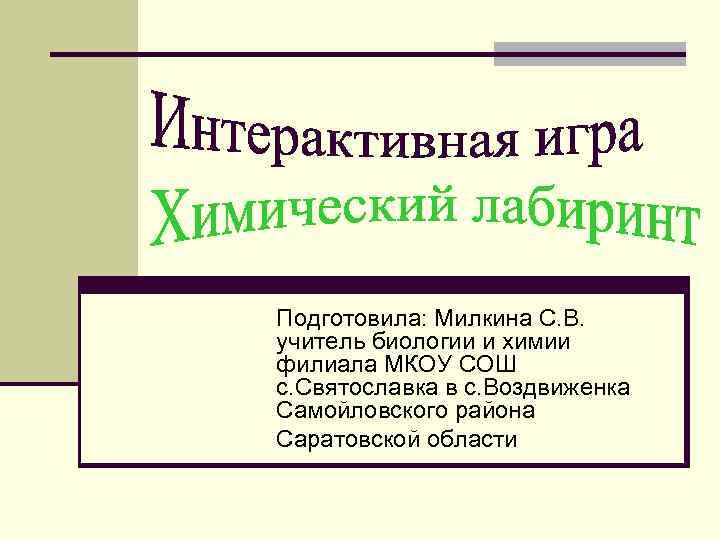 Интерактивная игра
Химический лабиринт

Подготовила: Милкина С.В.
учитель биологии и химии
филиала МКОУ СОШ
с.Святославка в с.Воздвиженка
Самойловского района
Саратовской области